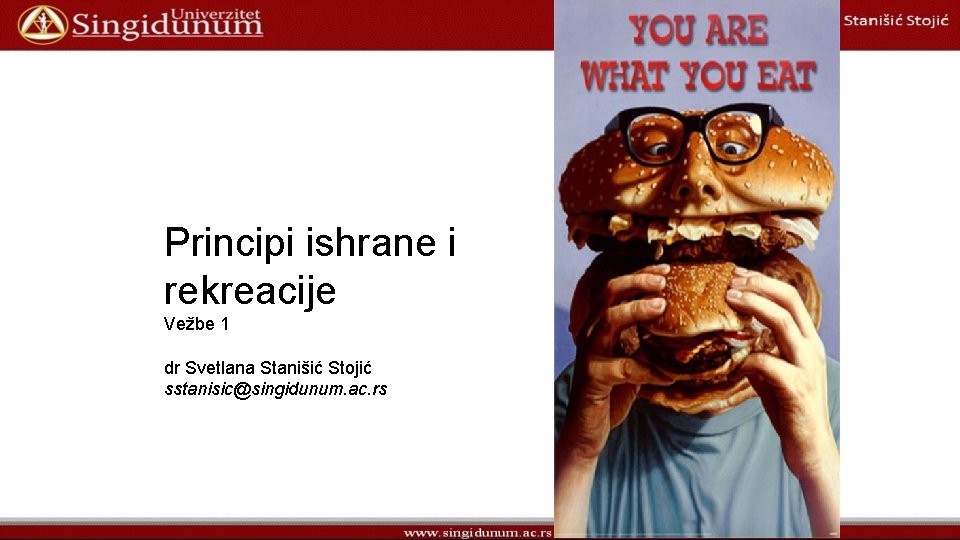 Univerzitet Singidunum

YOU ARE WHAT YOU EAT

Stanišić Stojić

Principi ishrane i rekreacije
Vežbe 1

dr Svetlana Stanišić Stojić
sstanisic@singidunum.ac.rs

www.singidunum.ac.rs